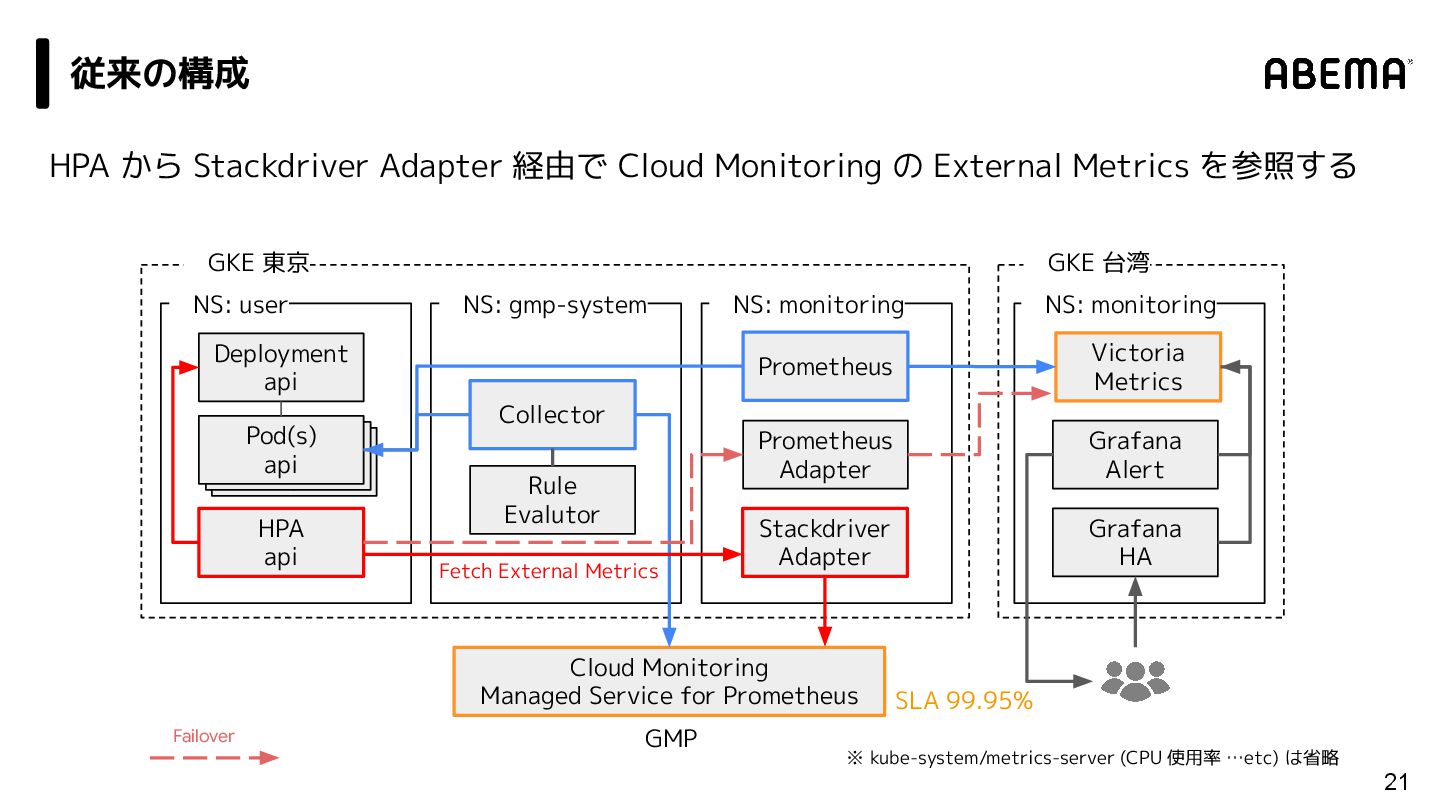 従来の構成

ABEMA

HPA から Stackdriver Adapter 経由で Cloud Monitoring の External Metrics を参照する

GKE 東京

NS: user

Deployment api

Pod(s) api

HPA api

NS: gmp-system

Collector

Rule Evalutor

Fetch External Metrics

NS: monitoring

Prometheus

Prometheus Adapter

Stackdriver Adapter

GKE 台湾

NS: monitoring

Victoria Metrics

Grafana Alert

Grafana HA

Cloud Monitoring
Managed Service for Prometheus

SLA 99.95%

GMP

Failover

※ kube-system/metrics-server (CPU 使用率 …etc) は省略

21